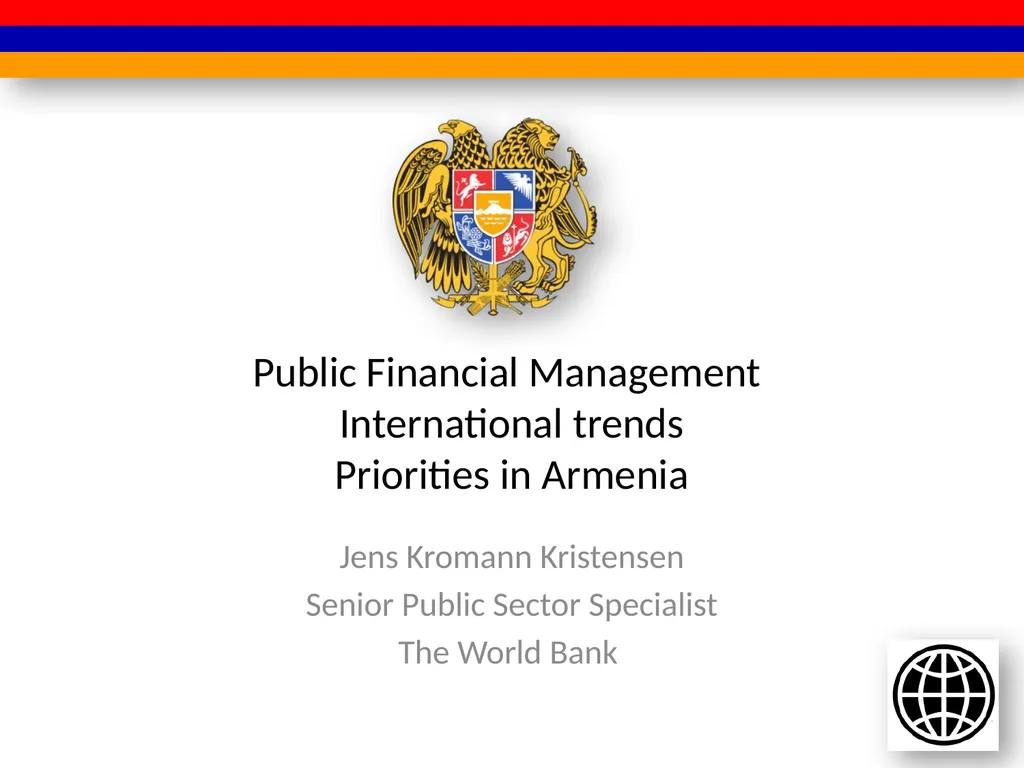 Public Financial Management
International trends
Priorities in Armenia

Jens Kromann Kristensen
Senior Public Sector Specialist
The World Bank